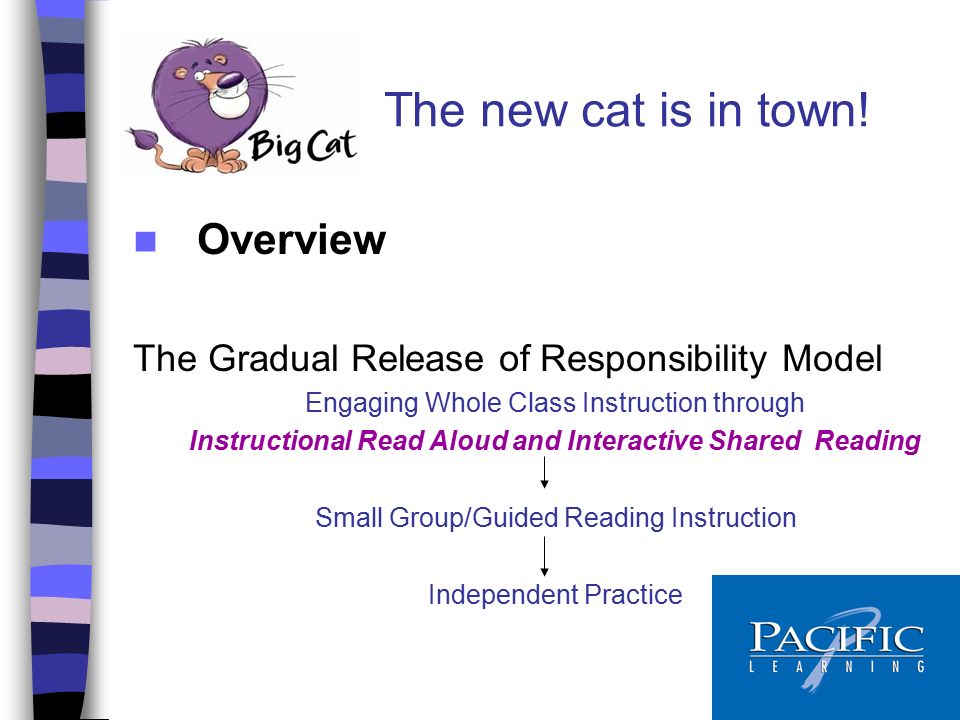 Big Cat

The new cat is in town!

Overview

The Gradual Release of Responsibility Model

Engaging Whole Class Instruction through

Instructional Read Aloud and Interactive Shared Reading

Small Group/Guided Reading Instruction

Independent Practice

PACIFIC
LEARNING